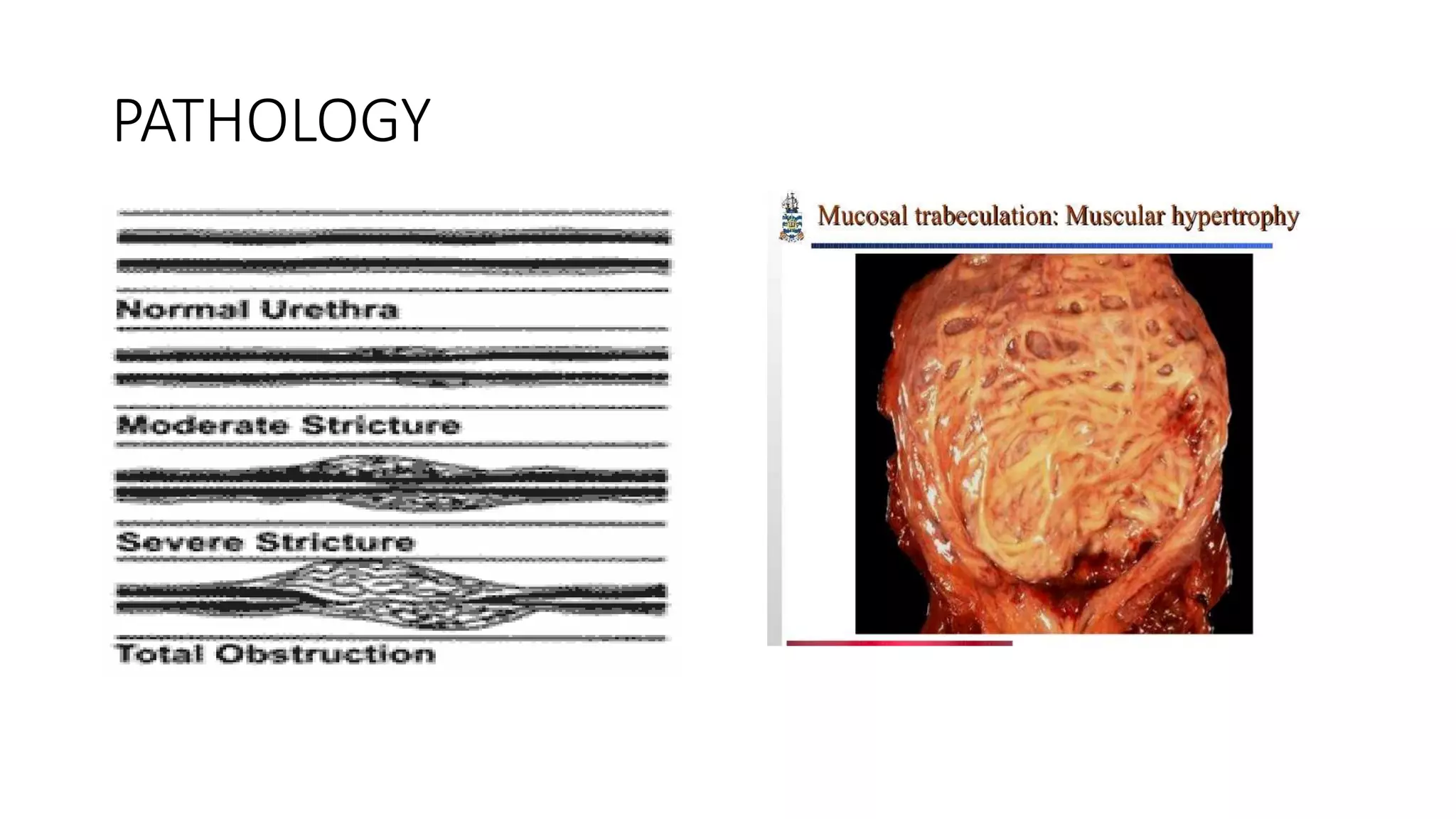 PATHOLOGY

Normal Urethra

Moderate Stricture

Severe Stricture

Total Obstruction

Mucosal trabeculation: Muscular hypertrophy